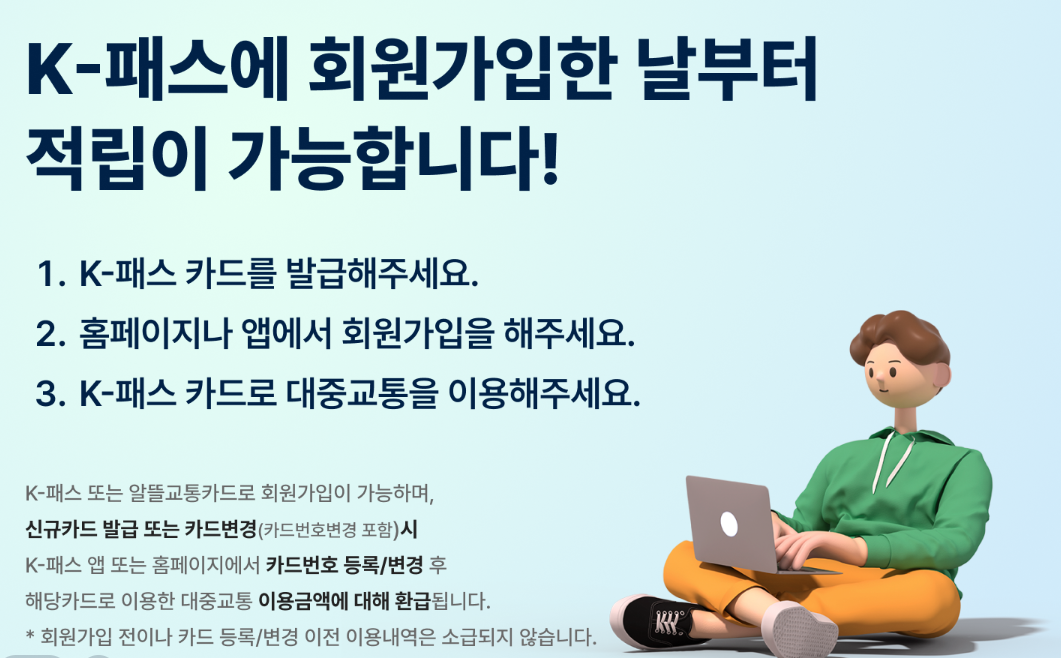 K-패스에 회원가입한 날부터 적립이 가능합니다!

1. K-패스 카드를 발급해주세요.
2. 홈페이지나 앱에서 회원가입을 해주세요.
3. K-패스 카드로 대중교통을 이용해주세요.

K-패스 또는 알뜰교통카드로 회원가입이 가능하며,
신규카드 발급 또는 카드변경(카드번호변경 포함)시
K-패스 앱 또는 홈페이지에서 카드번호 등록/변경 후
해당카드로 이용한 대중교통 이용금액에 대해 환급됩니다.
* 회원가입 전이나 카드 등록/변경 이전 이용내역은 소급되지 않습니다.